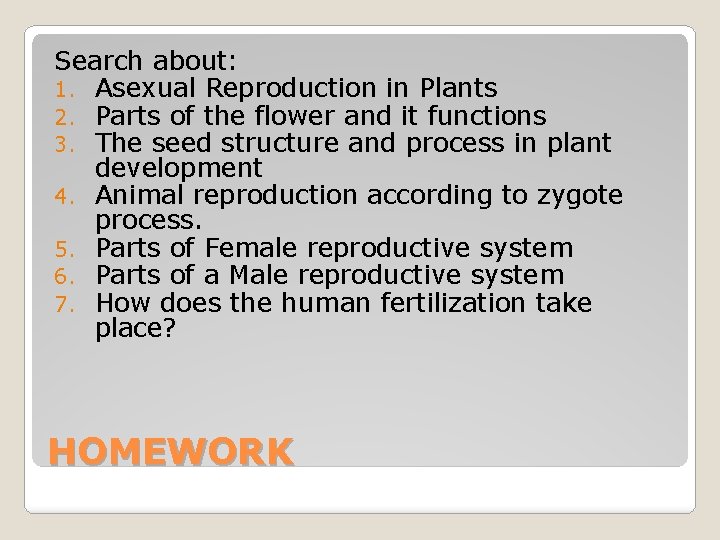 Search about:
1. Asexual Reproduction in Plants
2. Parts of the flower and it functions
3. The seed structure and process in plant development
4. Animal reproduction according to zygote process.
5. Parts of Female reproductive system
6. Parts of a Male reproductive system
7. How does the human fertilization take place?

HOMEWORK